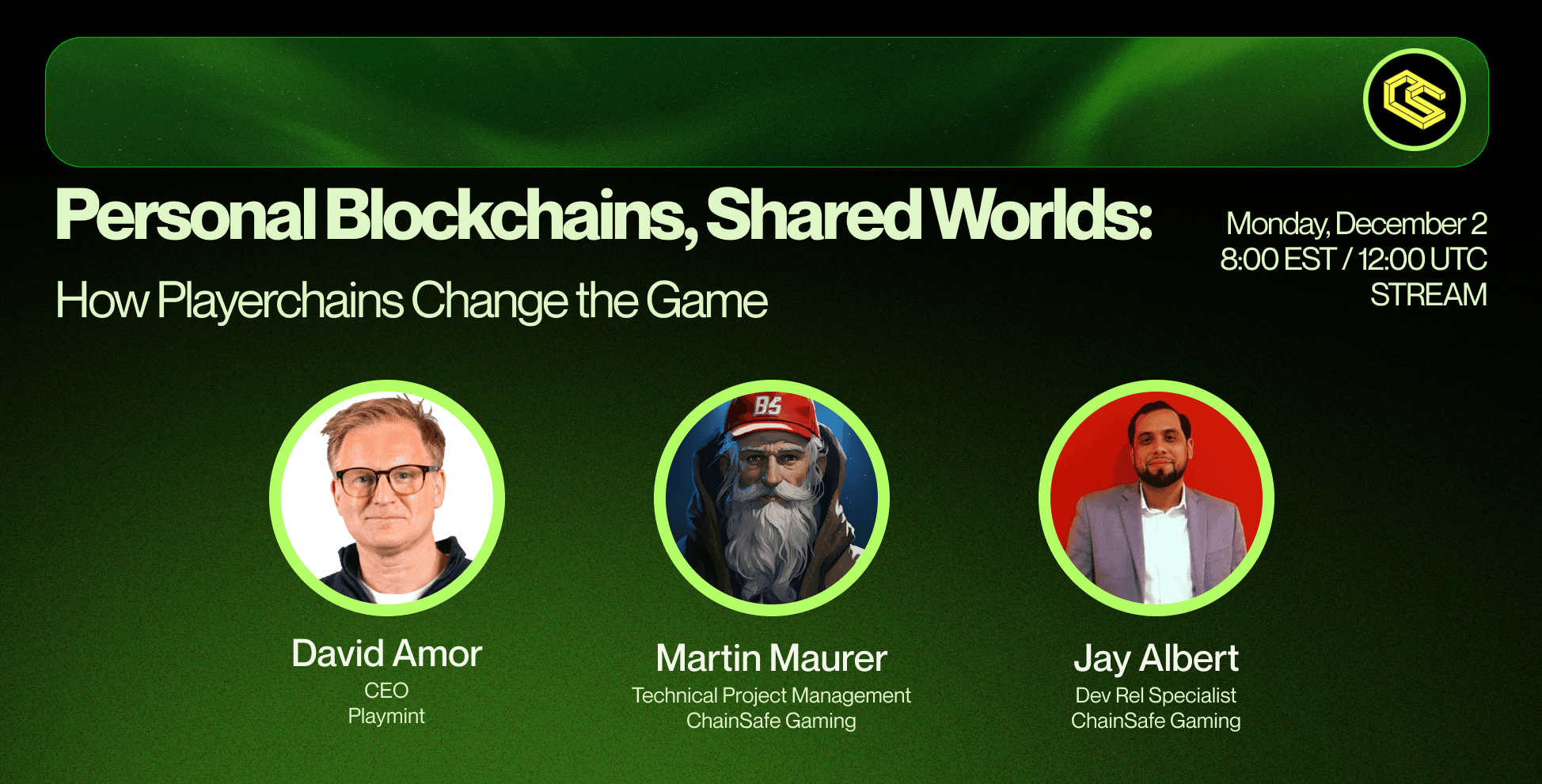 Personal Blockchains, Shared Worlds:

How Playerchains Change the Game

Monday, December 2
8:00 EST / 12:00 UTC
STREAM

BS

David Amor
CEO
Playmint

Martin Maurer
Technical Project Management
ChainSafe Gaming

Jay Albert
Dev Rel Specialist
ChainSafe Gaming